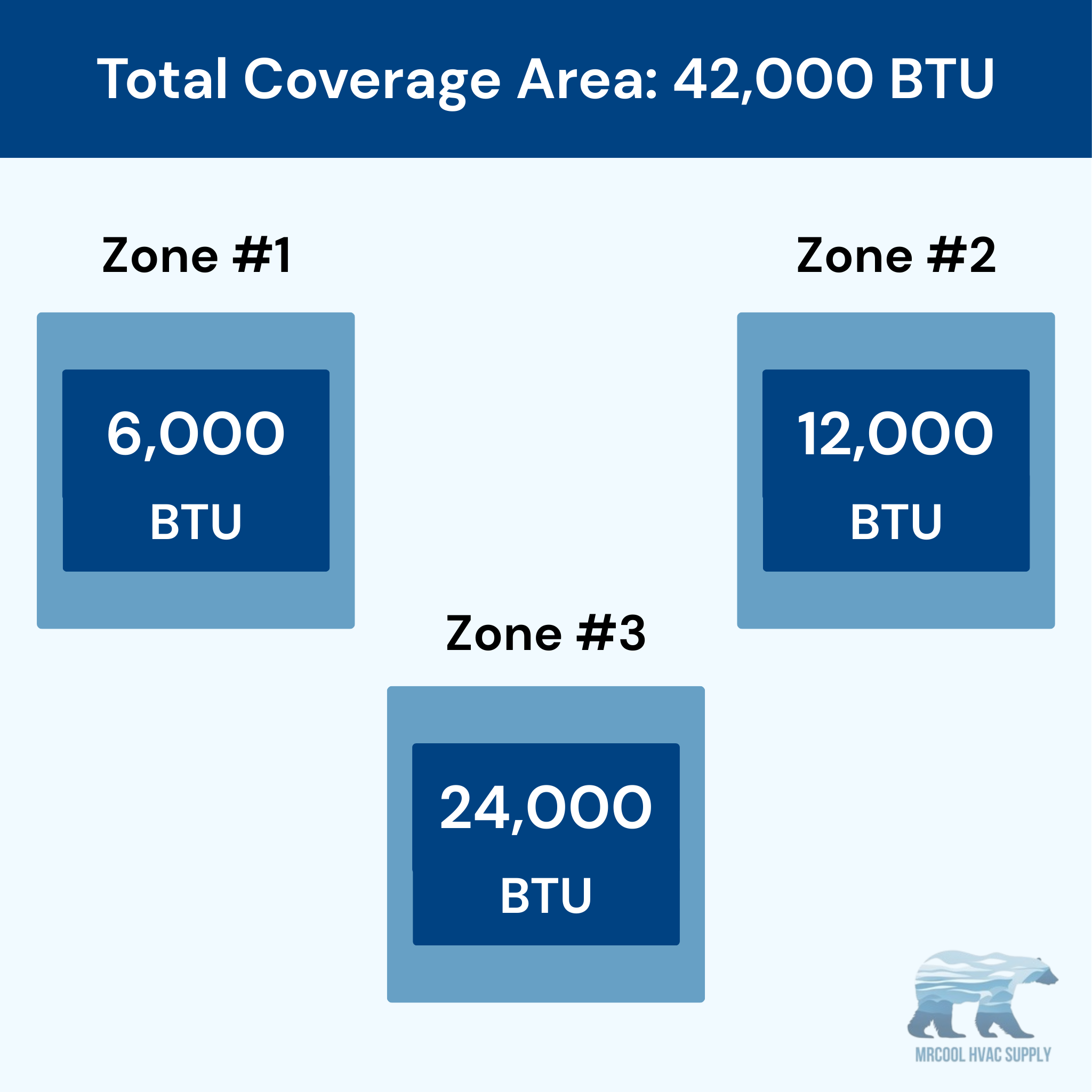 Total Coverage Area: 42,000 BTU

Zone #1

6,000

BTU

Zone #2

12,000

BTU

Zone #3

24,000

BTU

MRCOOL HVAC SUPPLY